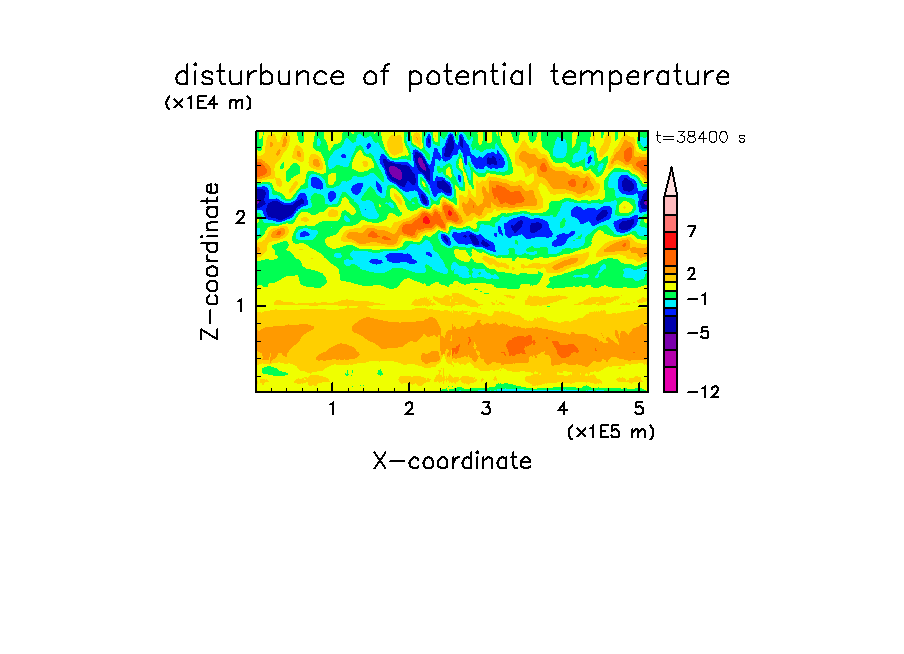 disturbunce of potential temperature

(x1E4 m)

t=38400 s

Z-coordinate

2

1

7

2

−1

−5

−12

1 2 3 4 5

(x1E5 m)

X-coordinate